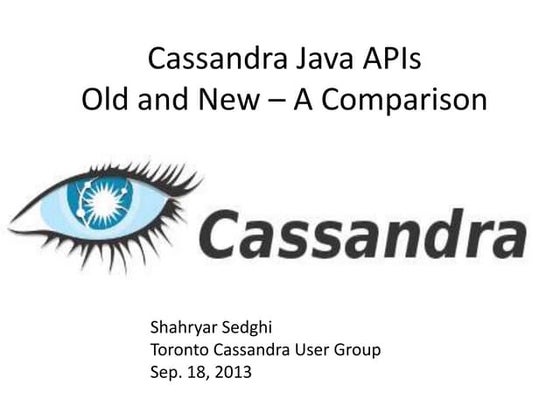 Cassandra Java APIs
Old and New – A Comparison

Cassandra

Shahryar Sedghi
Toronto Cassandra User Group
Sep. 18, 2013